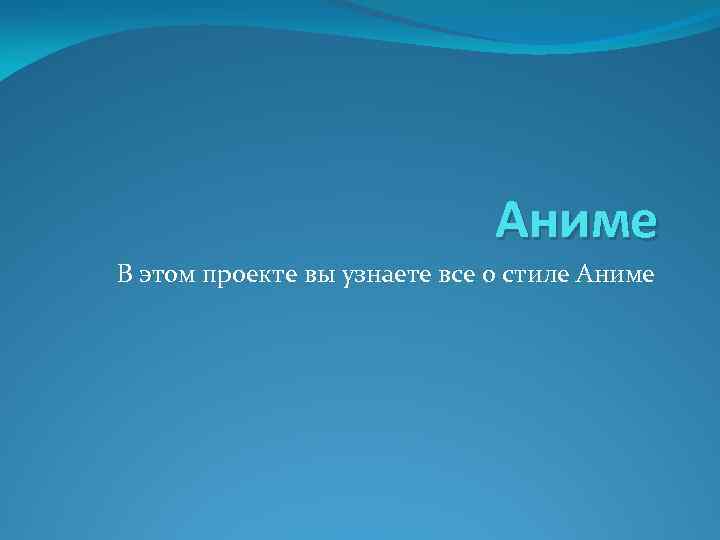 Аниме

В этом проекте вы узнаете все о стиле Аниме